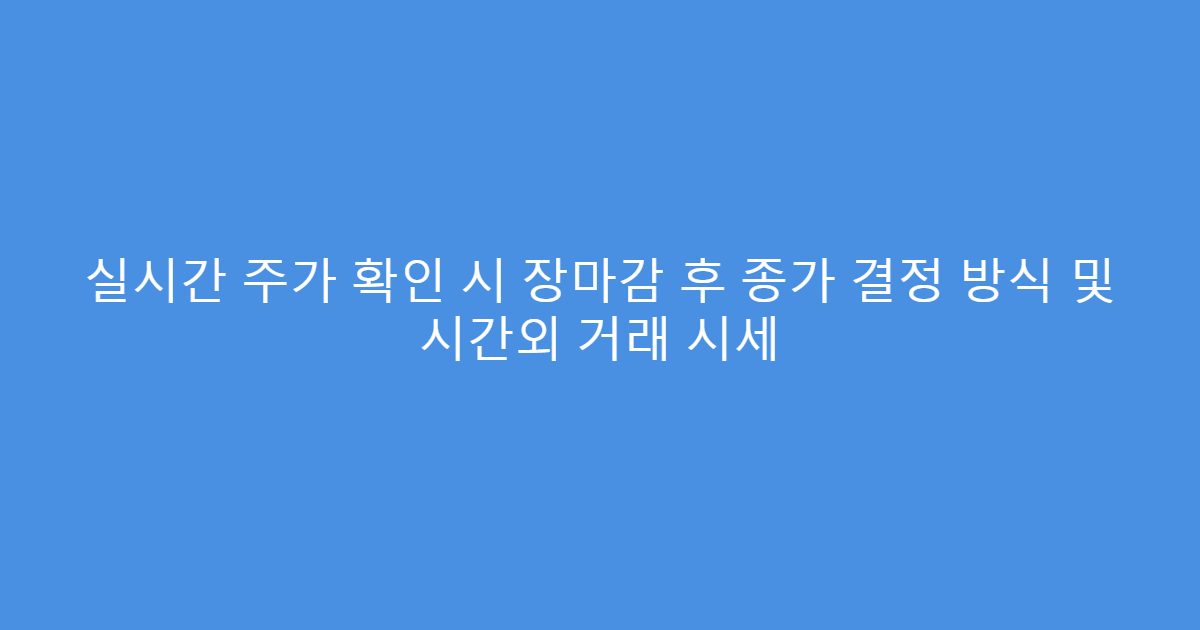 실시간 주가 확인 시 장마감 후 종가 결정 방식 및 시간외 거래 시세